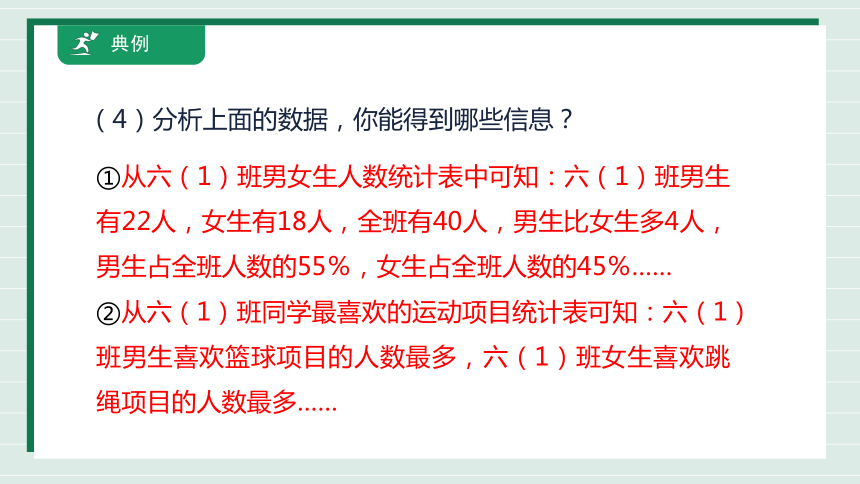 典例

（4）分析上面的数据，你能得到哪些信息？

①从六（1）班男女生人数统计表中可知：六（1）班男生有22人，女生有18人，全班有40人，男生比女生多4人，男生占全班人数的55%，女生占全班人数的45%……

②从六（1）班同学最喜欢的运动项目统计表可知：六（1）班男生喜欢篮球项目的人数最多，六（1）班女生喜欢跳绳项目的人数最多……